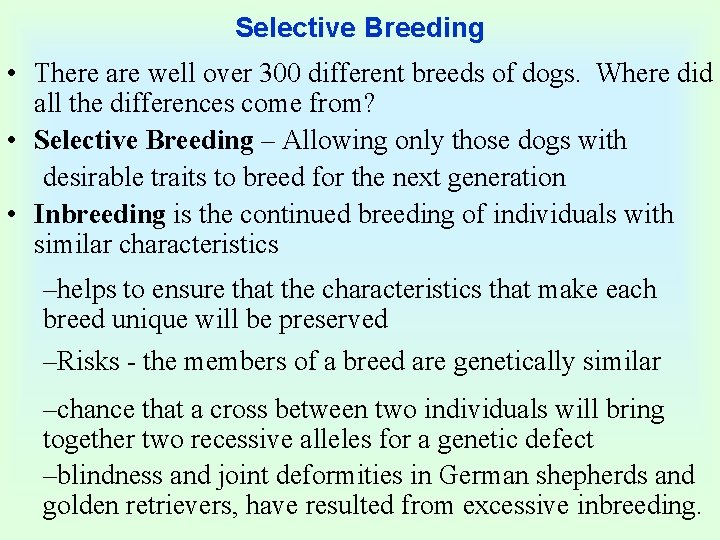 Selective Breeding

• There are well over 300 different breeds of dogs. Where did all the differences come from?

• Selective Breeding – Allowing only those dogs with desirable traits to breed for the next generation

• Inbreeding is the continued breeding of individuals with similar characteristics

–helps to ensure that the characteristics that make each breed unique will be preserved

–Risks - the members of a breed are genetically similar

–chance that a cross between two individuals will bring together two recessive alleles for a genetic defect

–blindness and joint deformities in German shepherds and golden retrievers, have resulted from excessive inbreeding.